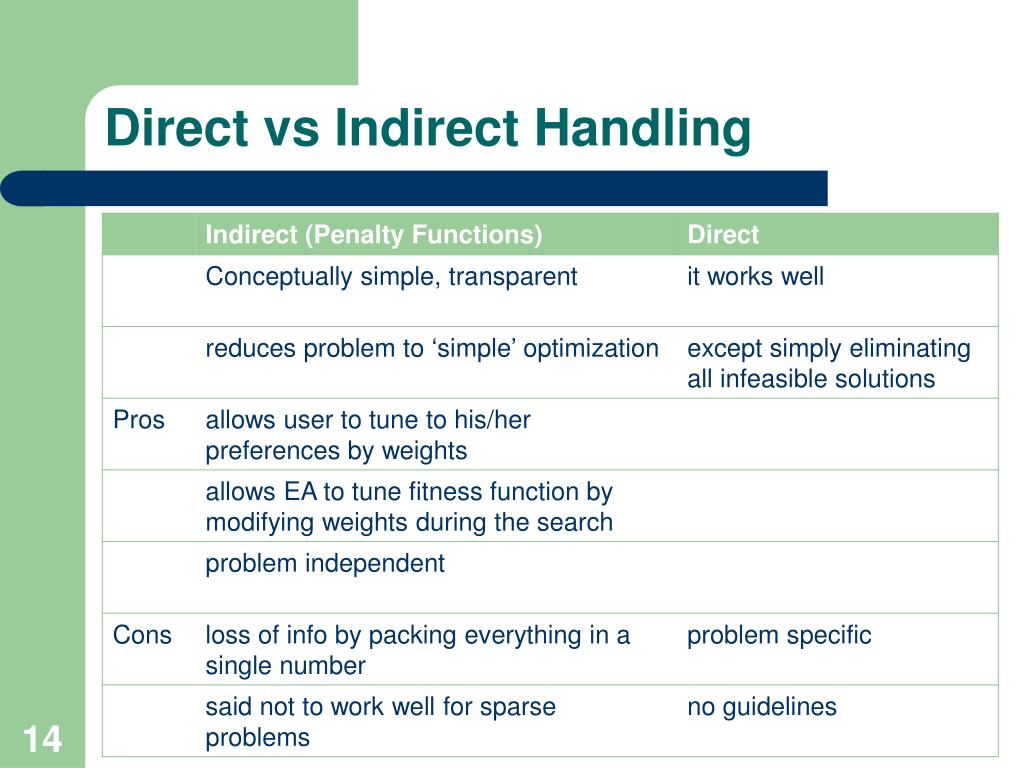 Direct vs Indirect Handling

| | Indirect (Penalty Functions) | Direct |
|---|---|---|
| | Conceptually simple, transparent | it works well |
| | reduces problem to ‘simple’ optimization | except simply eliminating all infeasible solutions |
| Pros | allows user to tune to his/her preferences by weights | |
| | allows EA to tune fitness function by modifying weights during the search | |
| | problem independent | |
| Cons | loss of info by packing everything in a single number | problem specific |
| | said not to work well for sparse problems | no guidelines |

14